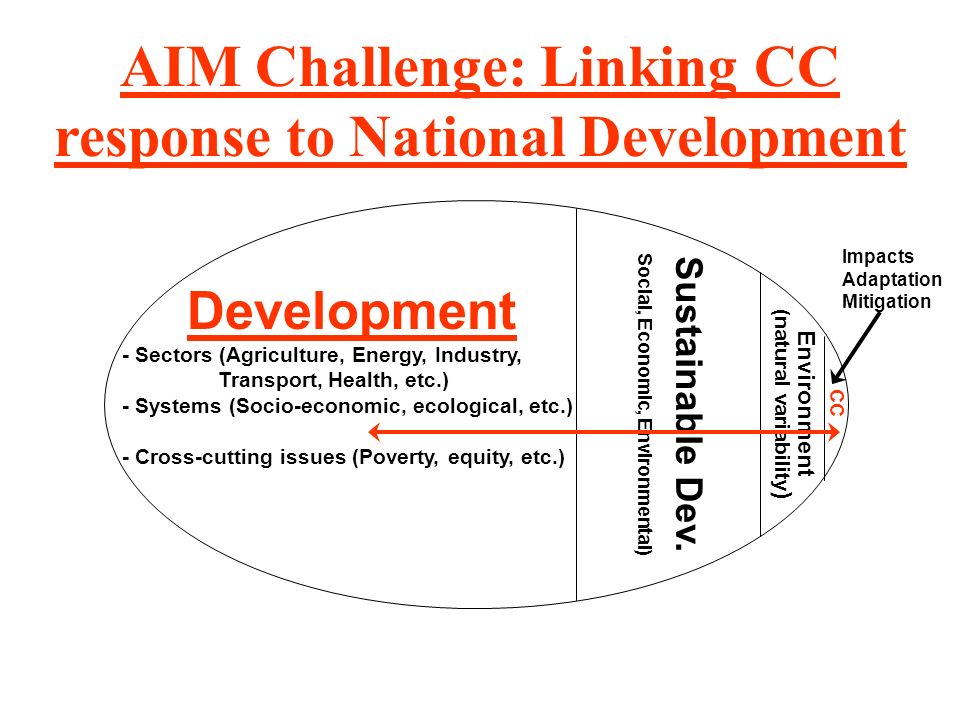 AIM Challenge: Linking CC response to National Development

Development
- Sectors (Agriculture, Energy, Industry, Transport, Health, etc.)
- Systems (Socio-economic, ecological, etc.)

- Cross-cutting issues (Poverty, equity, etc.)

Sustainable Dev.
Social, Economic, Environmental)

Environment
(natural variability)

CC

Impacts
Adaptation
Mitigation